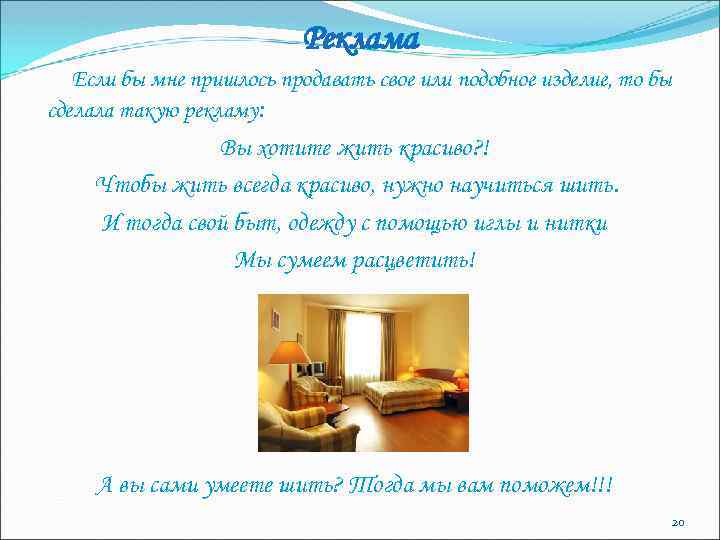 Реклама

Если бы мне пришлось продавать свое или подобное изделие, то бы сделала такую рекламу:

Вы хотите жить красиво?!
Чтобы жить всегда красиво, нужно научиться шить.
И тогда свой быт, одежду с помощью иглы и нитки
Мы сумеем расцветить!

А вы сами умеете шить? Тогда мы вам поможем!!!

20